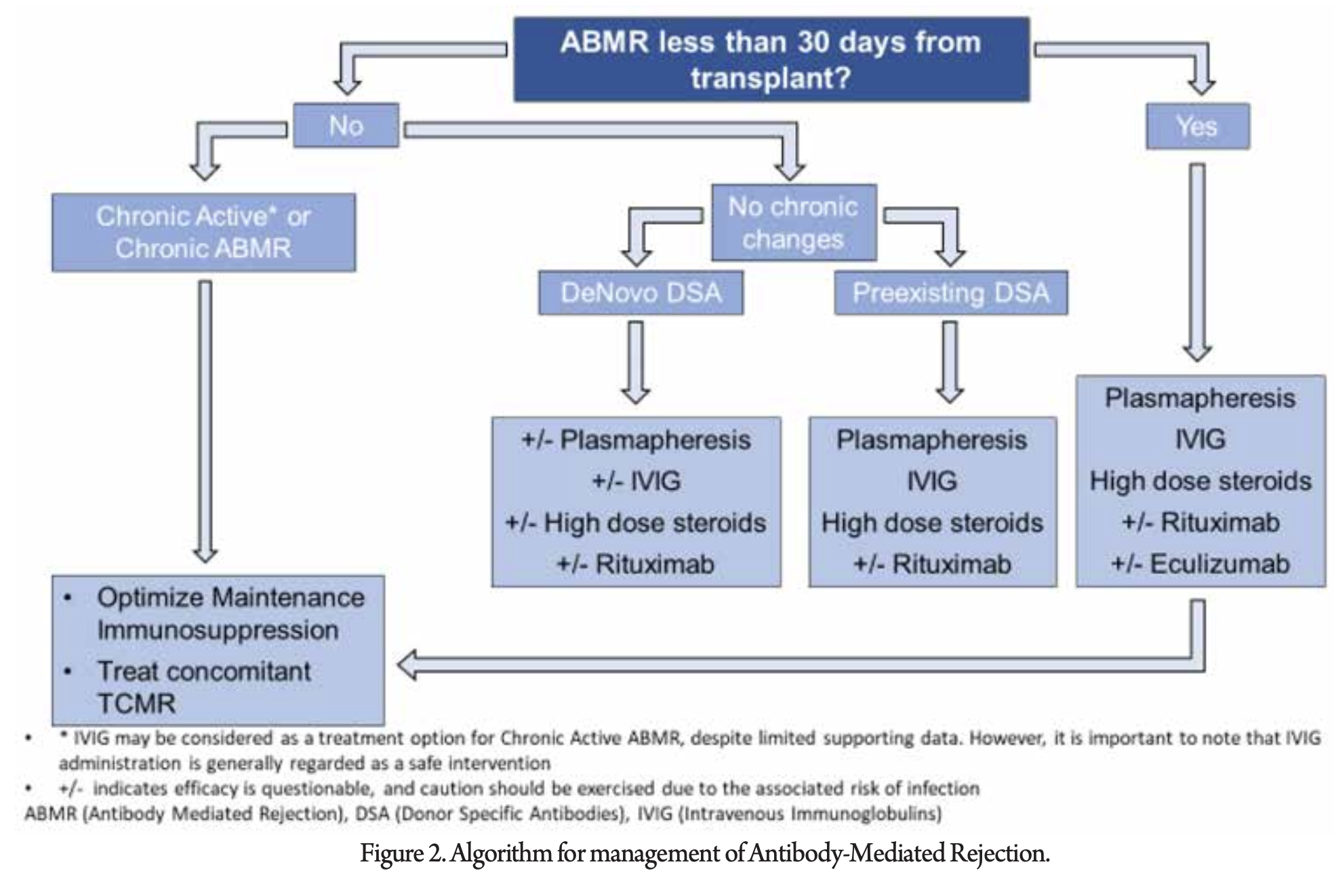 ABMR less than 30 days from transplant?

No

Yes

Chronic Active* or Chronic ABMR

No chronic changes

DeNovo DSA

Preexisting DSA

+/- Plasmapheresis
+/- IVIG
+/- High dose steroids
+/- Rituximab

Plasmapheresis
IVIG
High dose steroids
+/- Rituximab

Plasmapheresis
IVIG
High dose steroids
+/- Rituximab
+/- Eculizumab

• Optimize Maintenance Immunosuppression
• Treat concomitant TCMR

• * IVIG may be considered as a treatment option for Chronic Active ABMR, despite limited supporting data. However, it is important to note that IVIG administration is generally regarded as a safe intervention
• +/- indicates efficacy is questionable, and caution should be exercised due to the associated risk of infection
ABMR (Antibody Mediated Rejection), DSA (Donor Specific Antibodies), IVIG (Intravenous Immunoglobulins)

Figure 2. Algorithm for management of Antibody-Mediated Rejection.